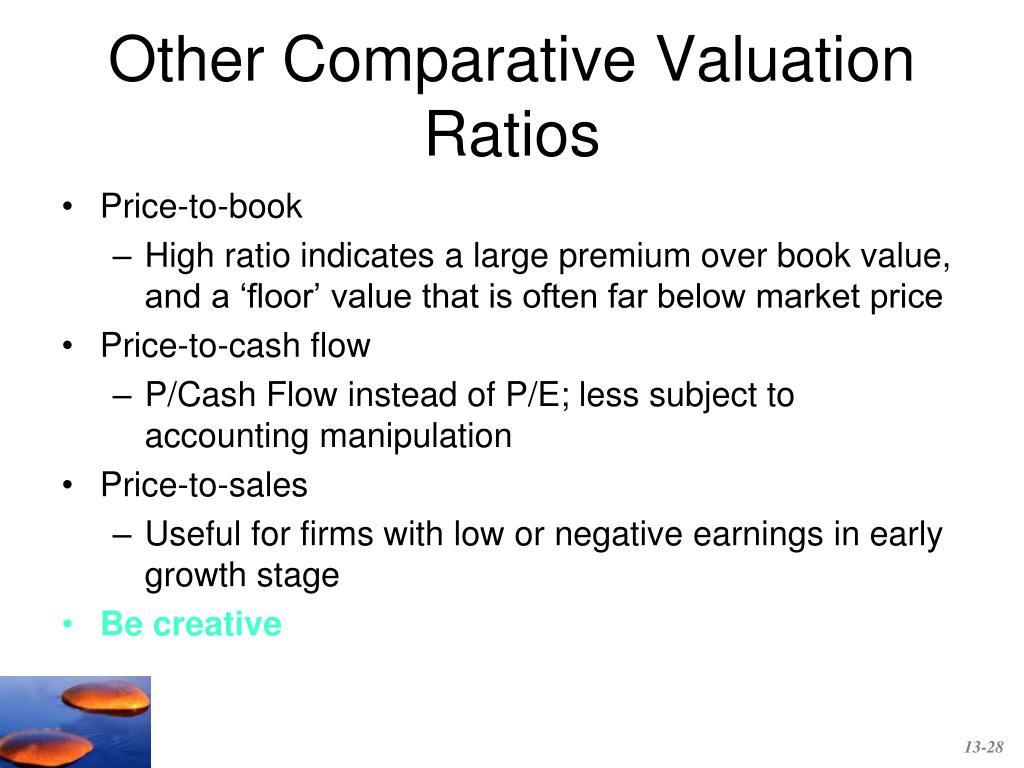 Other Comparative Valuation Ratios

• Price-to-book
 – High ratio indicates a large premium over book value, and a ‘floor’ value that is often far below market price
• Price-to-cash flow
 – P/Cash Flow instead of P/E; less subject to accounting manipulation
• Price-to-sales
 – Useful for firms with low or negative earnings in early growth stage
• Be creative

13-28